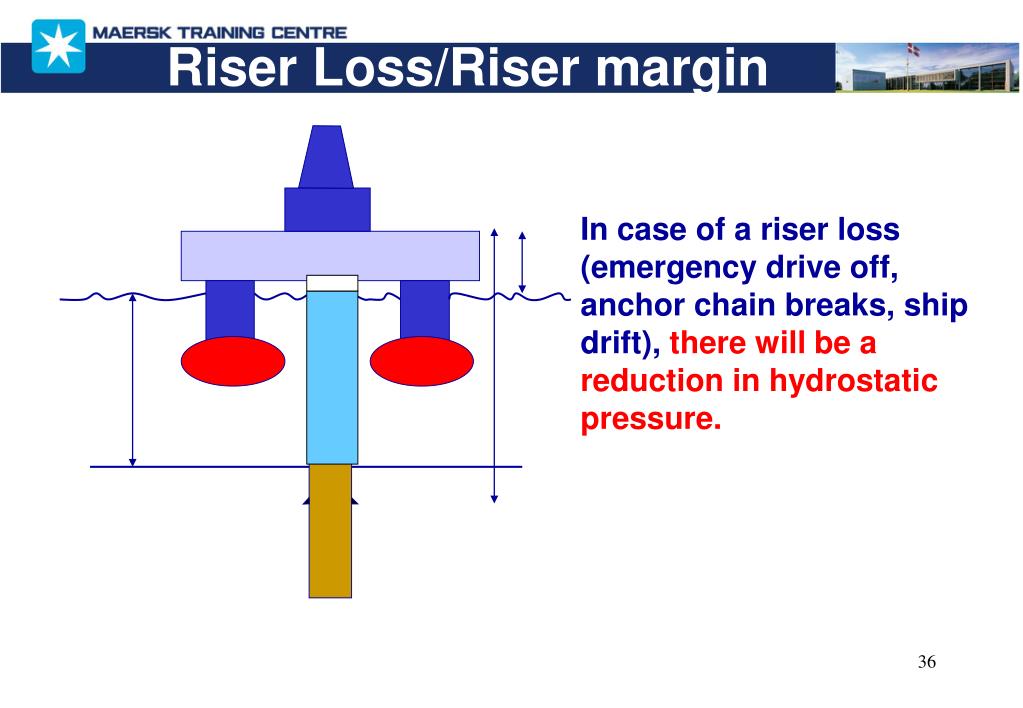 MAERSK TRAINING CENTRE

Riser Loss/Riser margin

In case of a riser loss (emergency drive off, anchor chain breaks, ship drift), there will be a reduction in hydrostatic pressure.

36